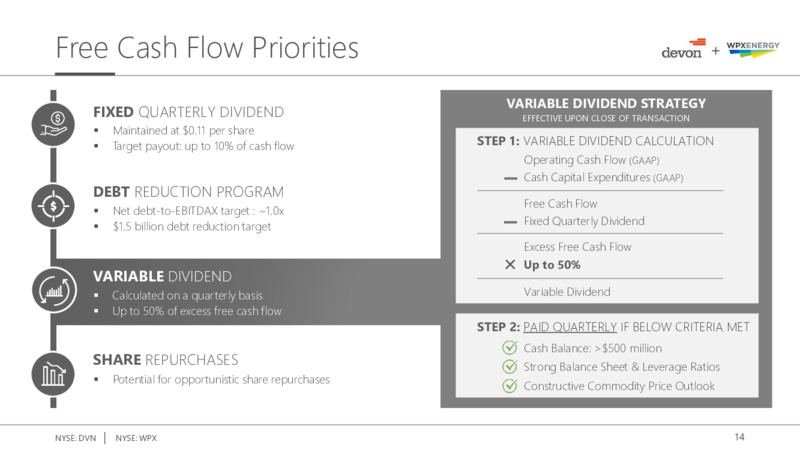 Free Cash Flow Priorities

devon + WPXENERGY

FIXED QUARTERLY DIVIDEND
▪ Maintained at $0.11 per share
▪ Target payout: up to 10% of cash flow

DEBT REDUCTION PROGRAM
▪ Net debt-to-EBITDAX target : ~1.0x
▪ $1.5 billion debt reduction target

VARIABLE DIVIDEND
▪ Calculated on a quarterly basis
▪ Up to 50% of excess free cash flow

SHARE REPURCHASES
▪ Potential for opportunistic share repurchases

VARIABLE DIVIDEND STRATEGY
EFFECTIVE UPON CLOSE OF TRANSACTION

STEP 1: VARIABLE DIVIDEND CALCULATION
Operating Cash Flow (GAAP)
— Cash Capital Expenditures (GAAP)
Free Cash Flow
— Fixed Quarterly Dividend
Excess Free Cash Flow
✕ Up to 50%
Variable Dividend

STEP 2: PAID QUARTERLY IF BELOW CRITERIA MET
Cash Balance: >$500 million
Strong Balance Sheet & Leverage Ratios
Constructive Commodity Price Outlook

NYSE: DVN | NYSE: WPX

14